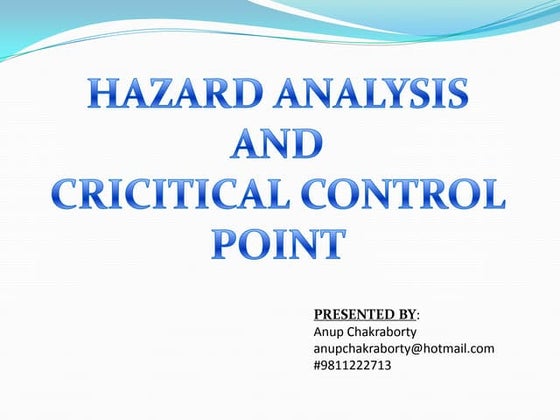 HAZARD ANALYSIS AND CRICITICAL CONTROL POINT

PRESENTED BY:
Anup Chakraborty
anupchakraborty@hotmail.com
#9811222713